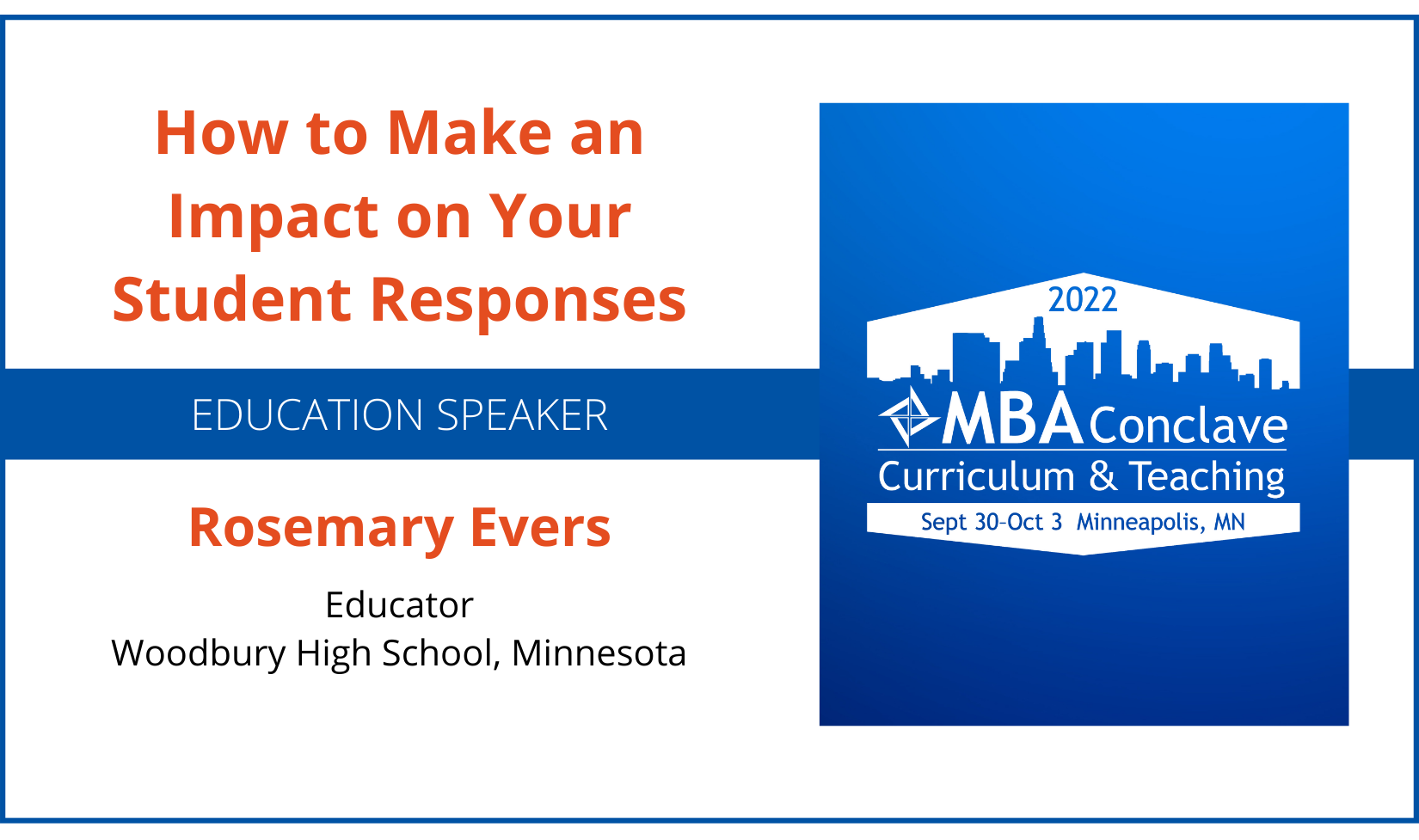 How to Make an Impact on Your Student Responses

EDUCATION SPEAKER

Rosemary Evers

Educator
Woodbury High School, Minnesota

2022

MBA Conclave
Curriculum & Teaching
Sept 30-Oct 3 Minneapolis, MN